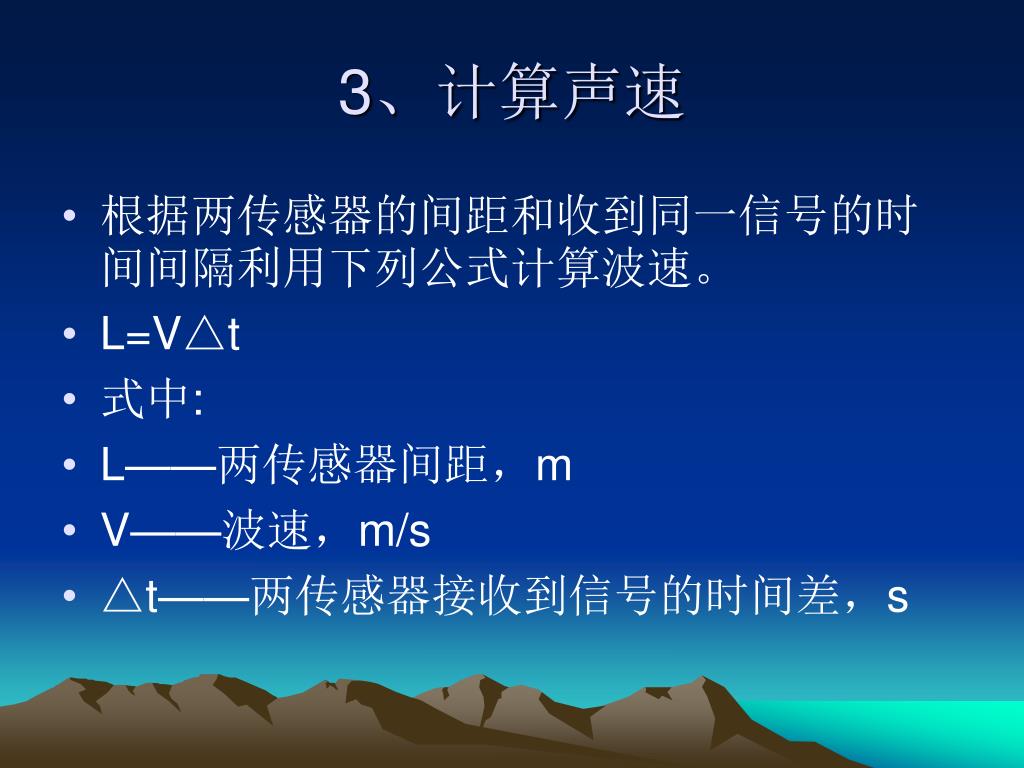 3、计算声速

• 根据两传感器的间距和收到同一信号的时间间隔利用下列公式计算波速。
• L=V△t
• 式中:
• L——两传感器间距，m
• V——波速，m/s
• △t——两传感器接收到信号的时间差，s